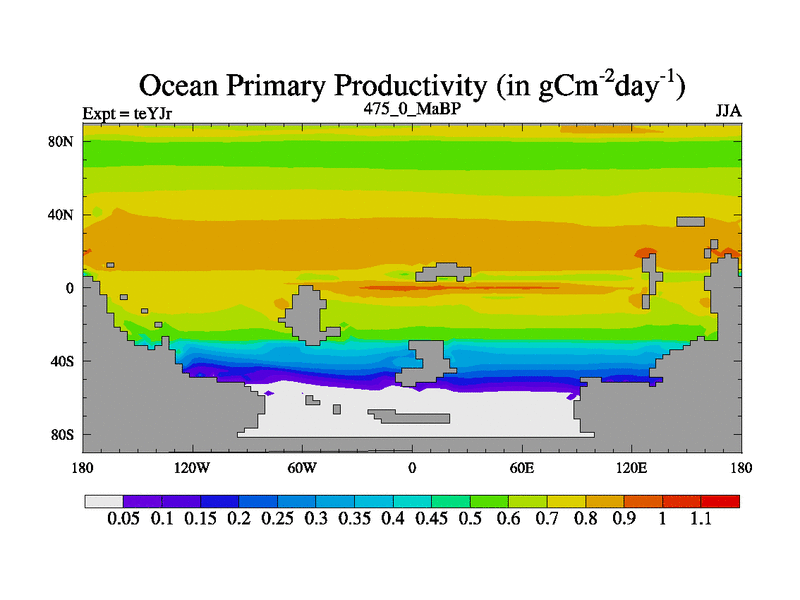 Ocean Primary Productivity (in $gCm^{-2}day^{-1}$)

Expt = teYJr

475_0_MaBP

JJA

80N

40N

0

40S

80S

180

120W

60W

0

60E

120E

180

0.05 0.1 0.15 0.2 0.25 0.3 0.35 0.4 0.45 0.5 0.6 0.7 0.8 0.9 1 1.1